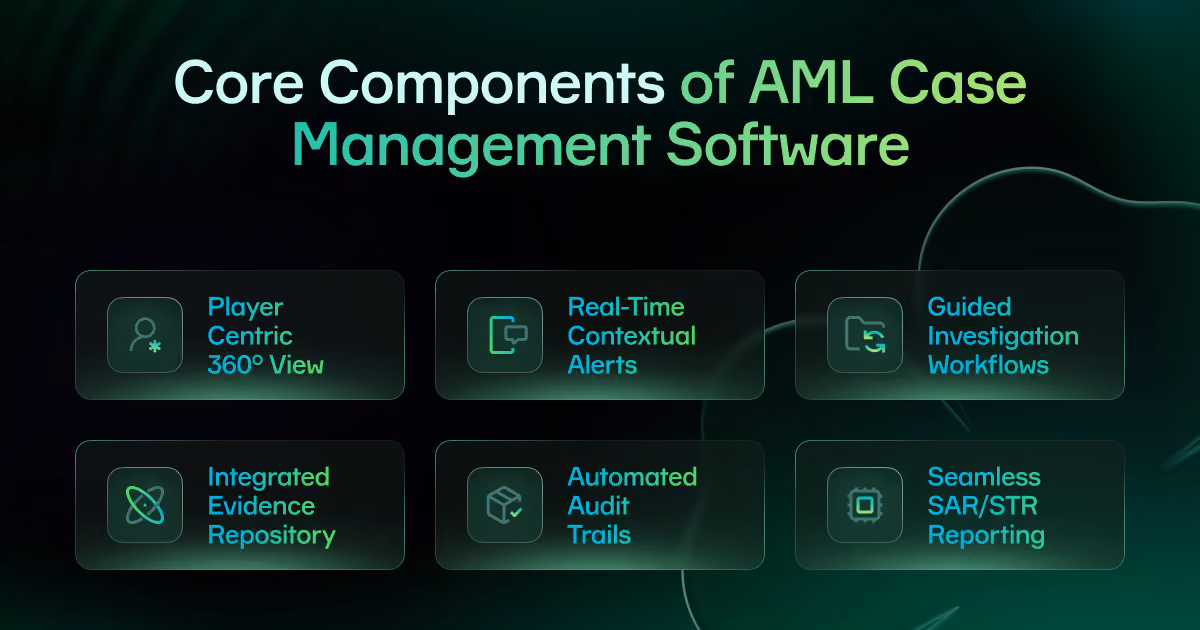 Core Components of AML Case Management Software

Player Centric 360° View

Real-Time Contextual Alerts

Guided Investigation Workflows

Integrated Evidence Repository

Automated Audit Trails

Seamless SAR/STR Reporting